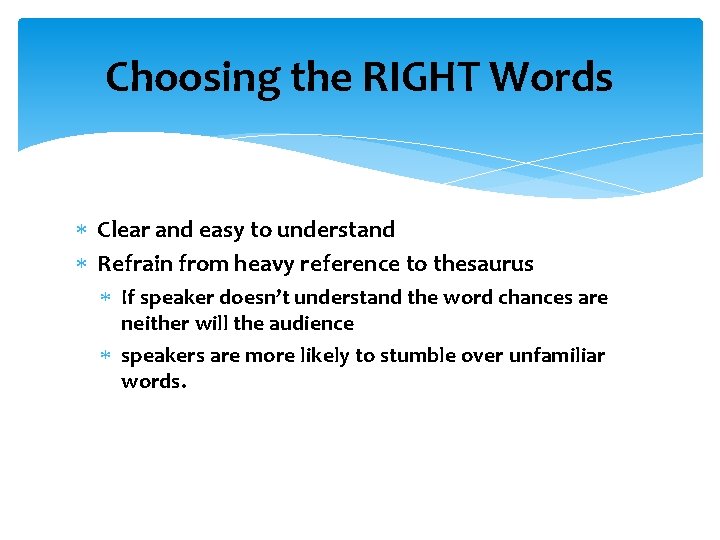 Choosing the RIGHT Words

* Clear and easy to understand
* Refrain from heavy reference to thesaurus
  * If speaker doesn't understand the word chances are neither will the audience
  * speakers are more likely to stumble over unfamiliar words.